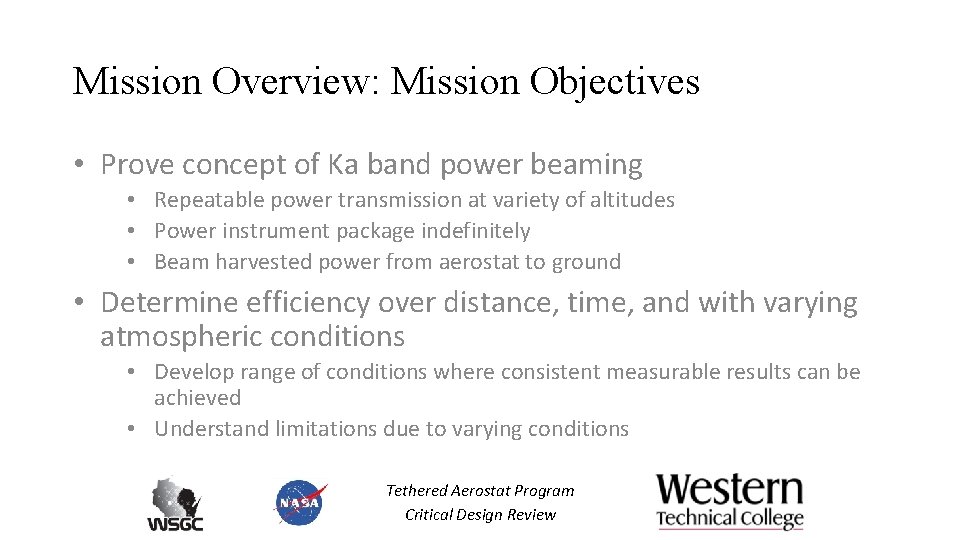 Mission Overview: Mission Objectives

• Prove concept of Ka band power beaming
  • Repeatable power transmission at variety of altitudes
  • Power instrument package indefinitely
  • Beam harvested power from aerostat to ground

• Determine efficiency over distance, time, and with varying atmospheric conditions
  • Develop range of conditions where consistent measurable results can be achieved
  • Understand limitations due to varying conditions

WSGC

NASA

Tethered Aerostat Program
Critical Design Review

Western
Technical College